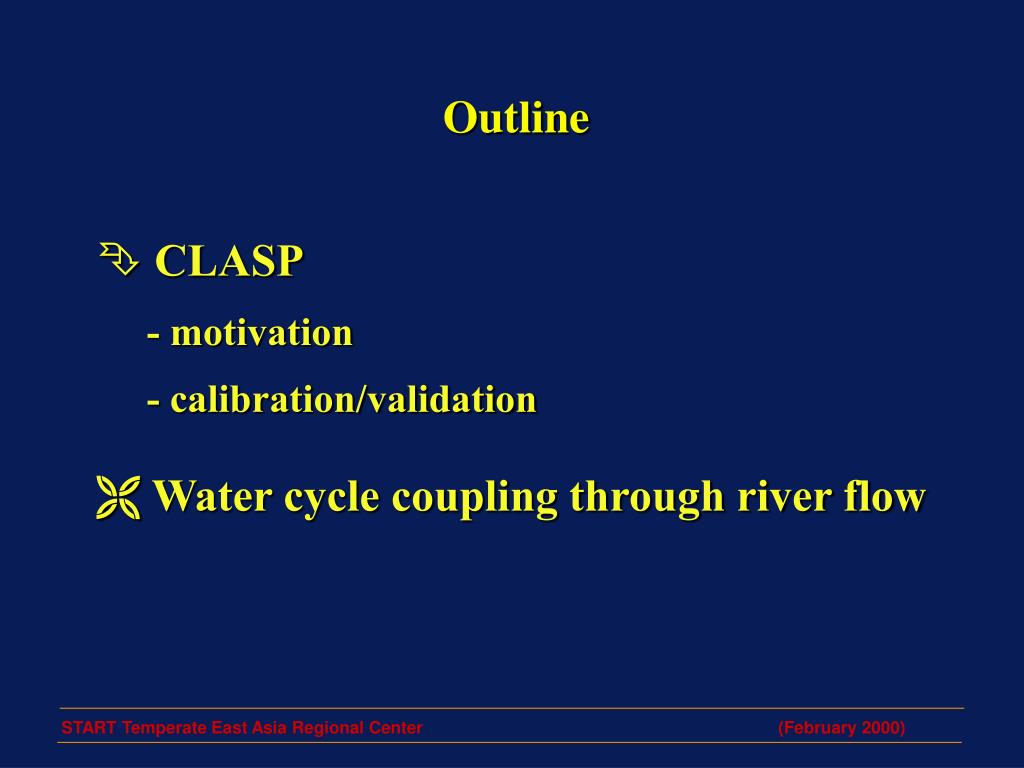 Outline

CLASP

- motivation

- calibration/validation

Water cycle coupling through river flow

START Temperate East Asia Regional Center

(February 2000)